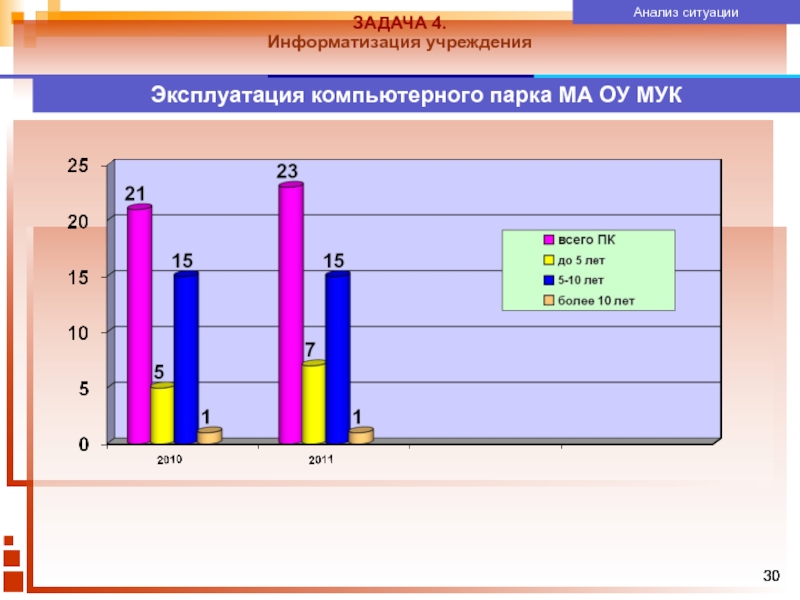 Анализ ситуации

ЗАДАЧА 4.
Информатизация учреждения

Эксплуатация компьютерного парка МА ОУ МУК

25
20
15
10
5
0

21
5
15
1
23
7
15
1

2010
2011

всего ПК
до 5 лет
5-10 лет
более 10 лет

30